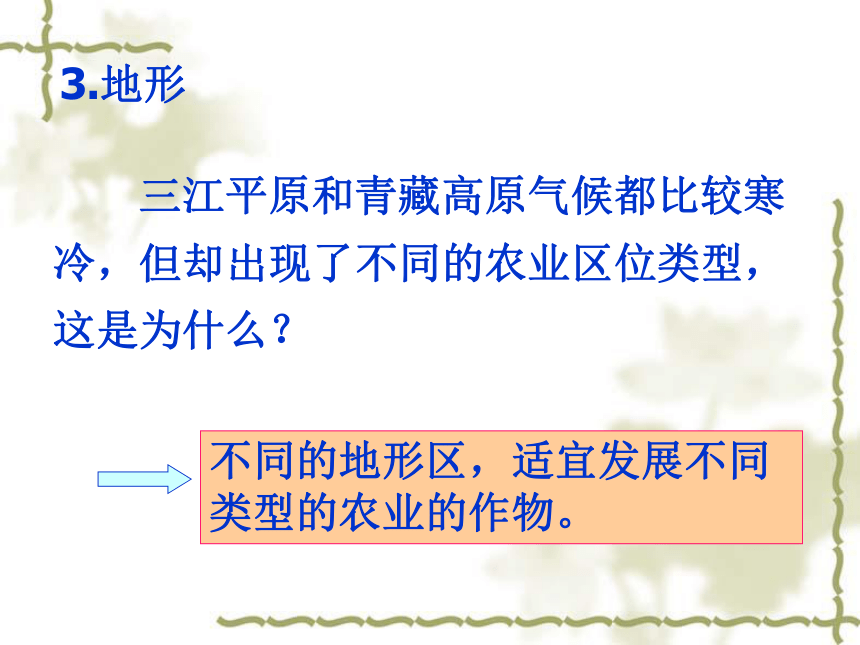 3.地形

三江平原和青藏高原气候都比较寒冷，但却出现了不同的农业区位类型，这是为什么？

不同的地形区，适宜发展不同类型的农业的作物。